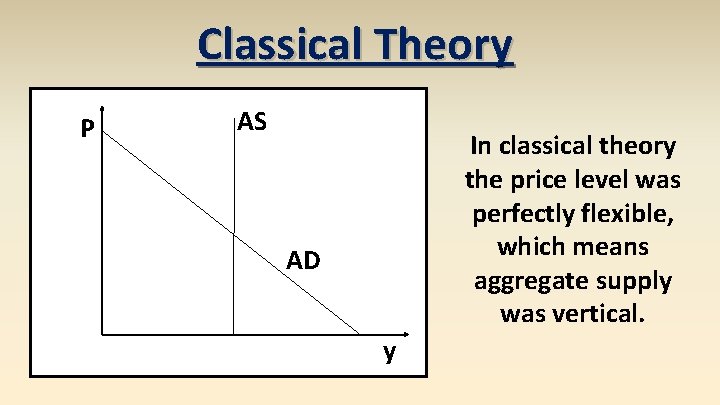 Classical Theory

P

AS

AD

y

In classical theory the price level was perfectly flexible, which means aggregate supply was vertical.